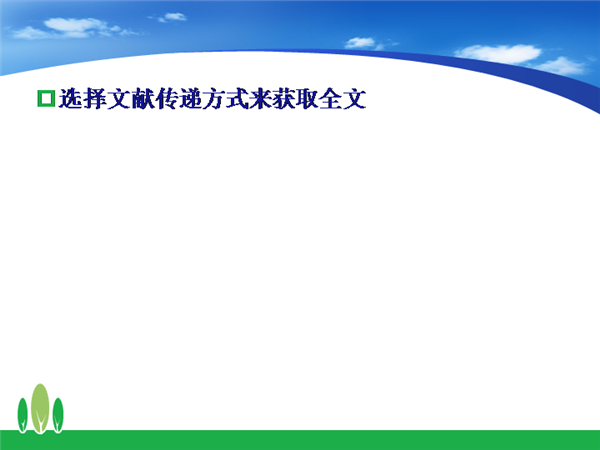 选择文献传递方式来获取全文